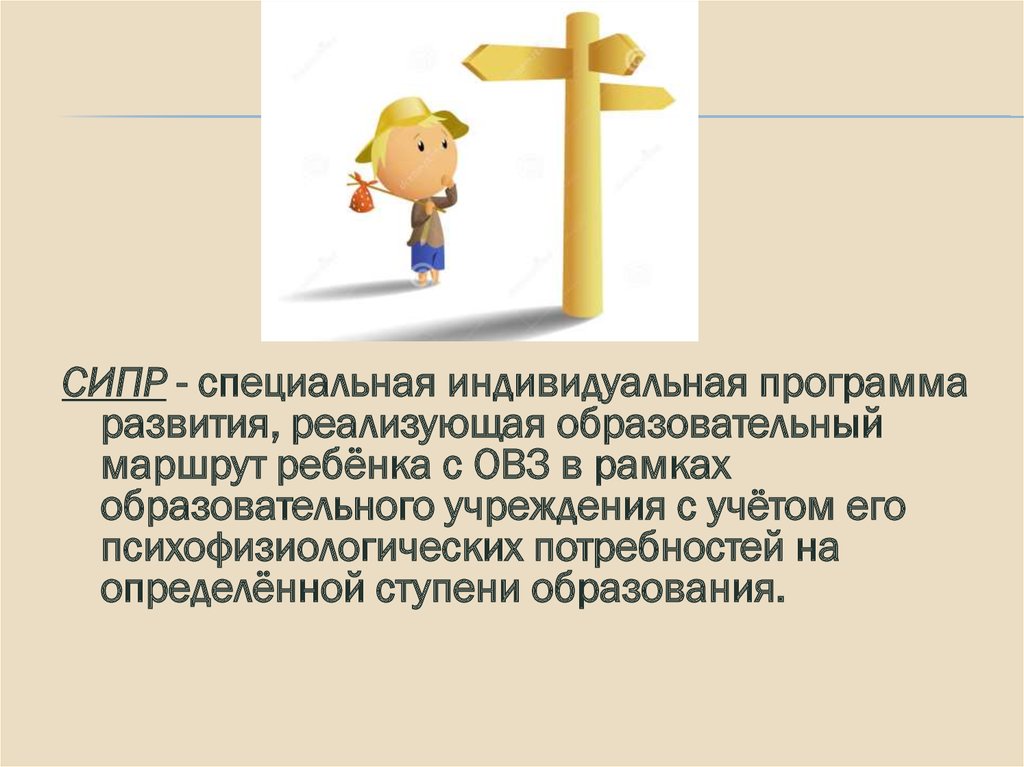 СИПР - специальная индивидуальная программа развития, реализующая образовательный маршрут ребёнка с ОВЗ в рамках образовательного учреждения с учётом его психофизиологических потребностей на определённой ступени образования.